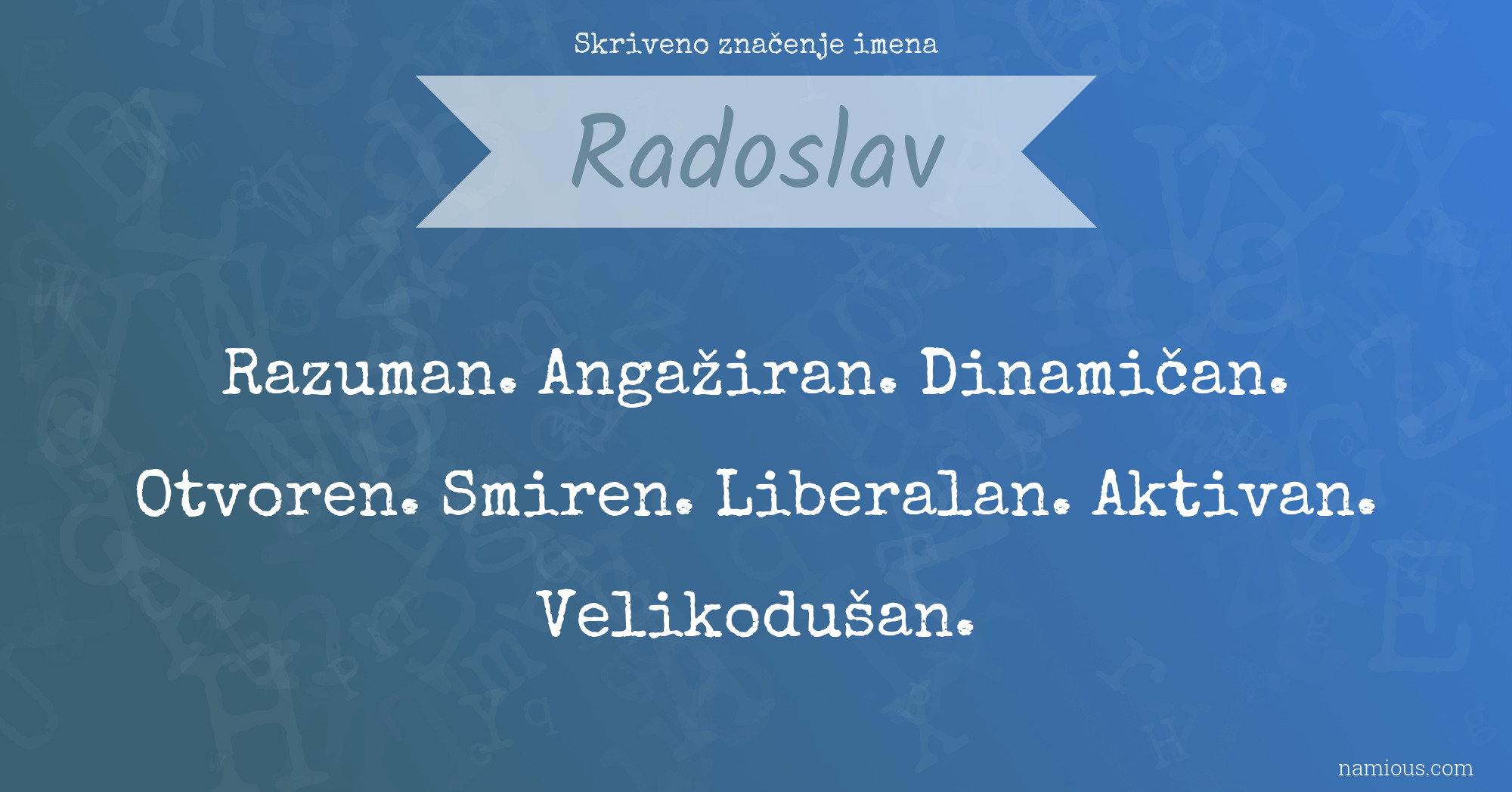 Skriveno značenje imena

Radoslav

Razuman. Angažiran. Dinamičan. Otvoren. Smiren. Liberalan. Aktivan. Velikodušan.

namious.com